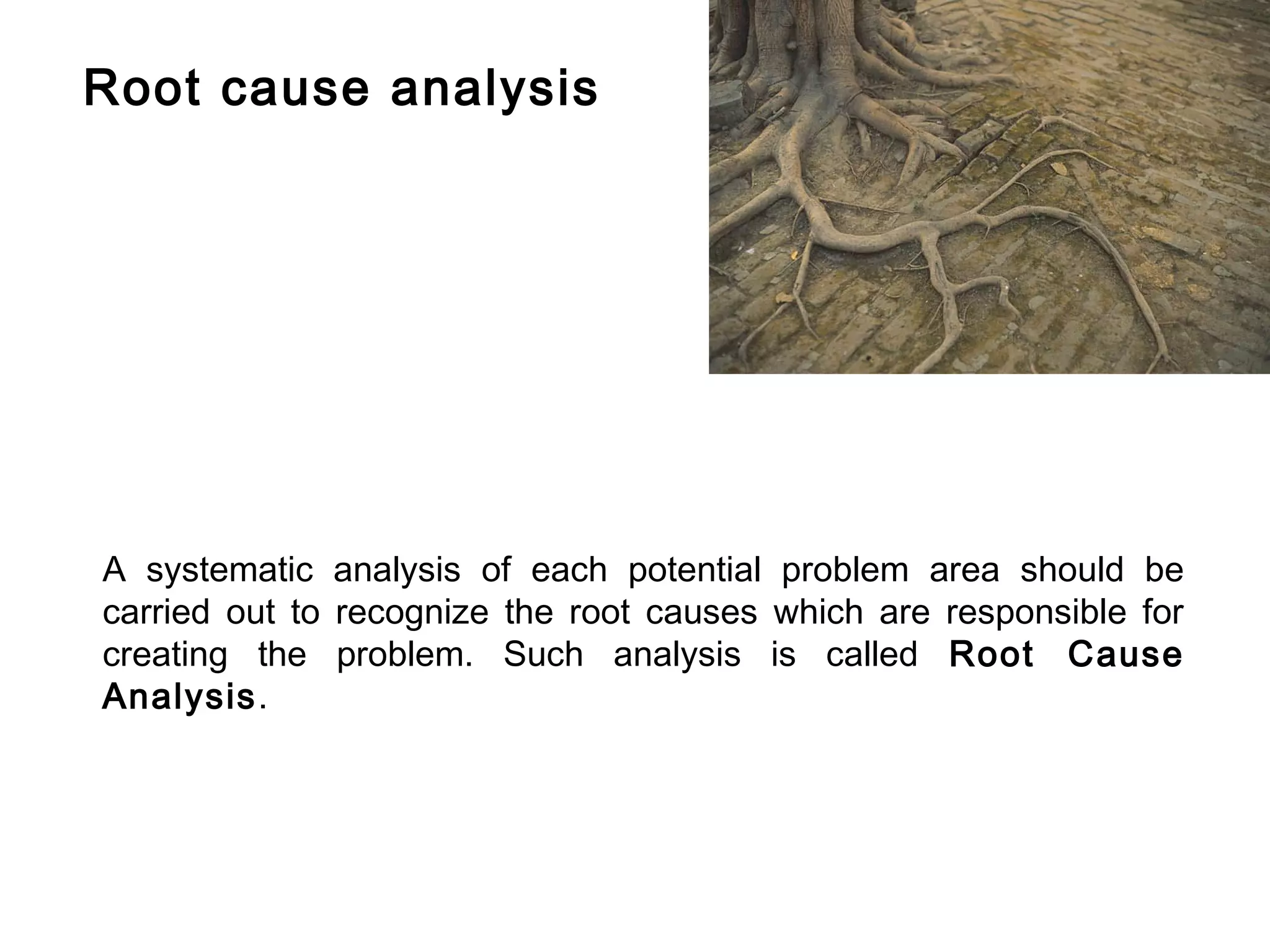 Root cause analysis

A systematic analysis of each potential problem area should be carried out to recognize the root causes which are responsible for creating the problem. Such analysis is called Root Cause Analysis.